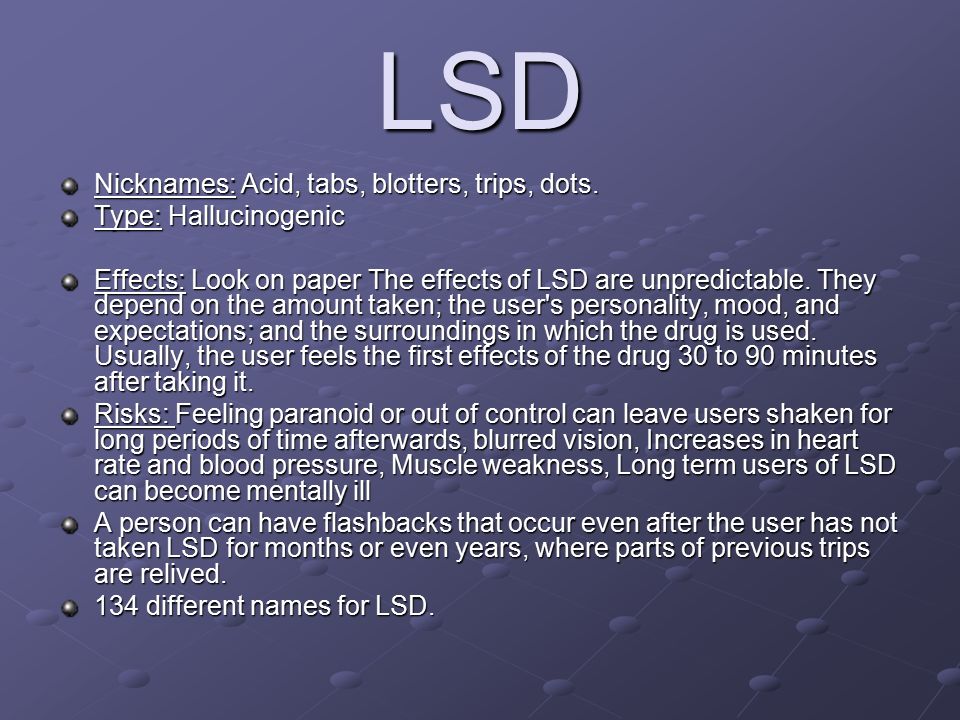 LSD

Nicknames: Acid, tabs, blotters, trips, dots.

Type: Hallucinogenic

Effects: Look on paper The effects of LSD are unpredictable. They depend on the amount taken; the user's personality, mood, and expectations; and the surroundings in which the drug is used. Usually, the user feels the first effects of the drug 30 to 90 minutes after taking it.

Risks: Feeling paranoid or out of control can leave users shaken for long periods of time afterwards, blurred vision, Increases in heart rate and blood pressure, Muscle weakness, Long term users of LSD can become mentally ill

A person can have flashbacks that occur even after the user has not taken LSD for months or even years, where parts of previous trips are relived.

134 different names for LSD.